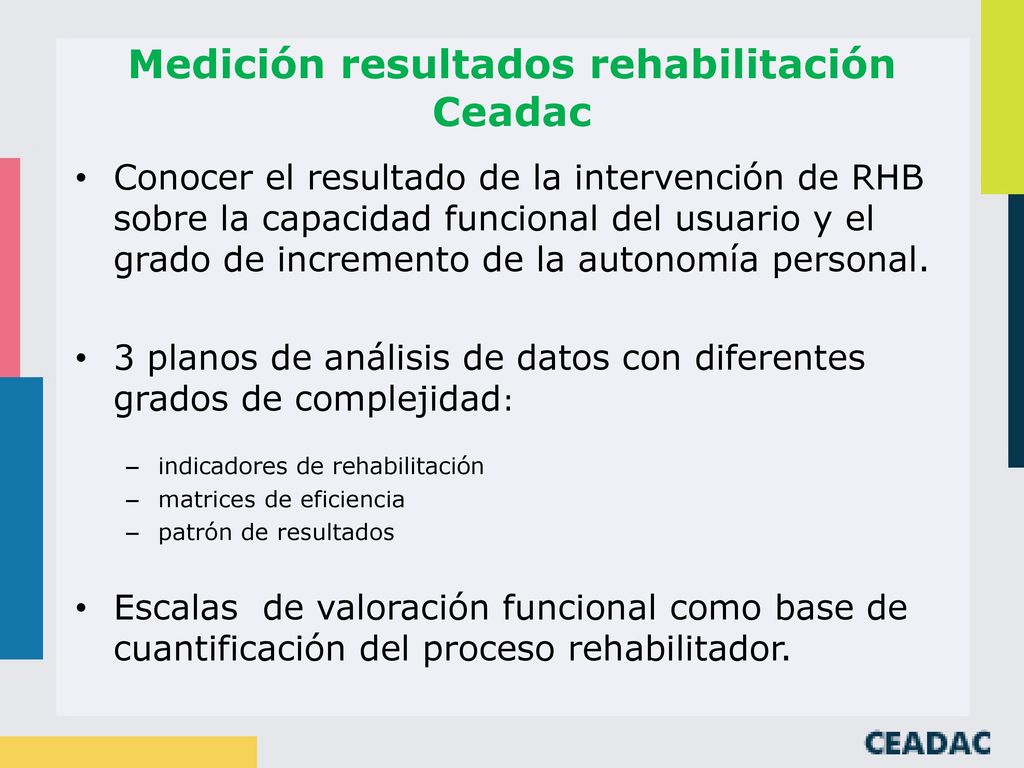 Medición resultados rehabilitación Ceadac

• Conocer el resultado de la intervención de RHB sobre la capacidad funcional del usuario y el grado de incremento de la autonomía personal.

• 3 planos de análisis de datos con diferentes grados de complejidad:

– indicadores de rehabilitación
– matrices de eficiencia
– patrón de resultados

• Escalas de valoración funcional como base de cuantificación del proceso rehabilitador.

CEADAC